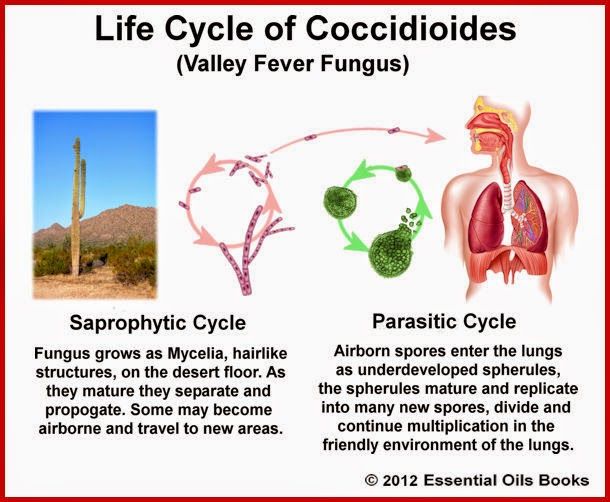 Life Cycle of Coccidioides
(Valley Fever Fungus)

Saprophytic Cycle

Fungus grows as Mycelia, hairlike structures, on the desert floor. As they mature they separate and propogate. Some may become airborne and travel to new areas.

Parasitic Cycle

Airborn spores enter the lungs as underdeveloped spherules, the spherules mature and replicate into many new spores, divide and continue multiplication in the friendly environment of the lungs.

© 2012 Essential Oils Books